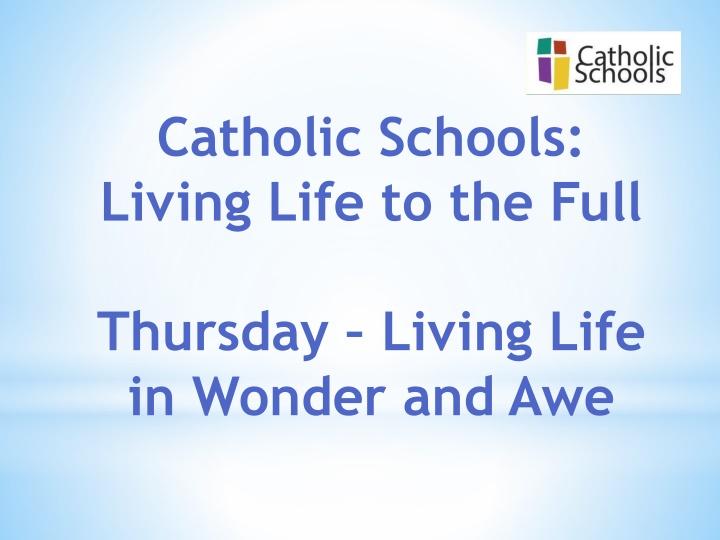 Catholic Schools

Catholic Schools:
Living Life to the Full

Thursday – Living Life in Wonder and Awe